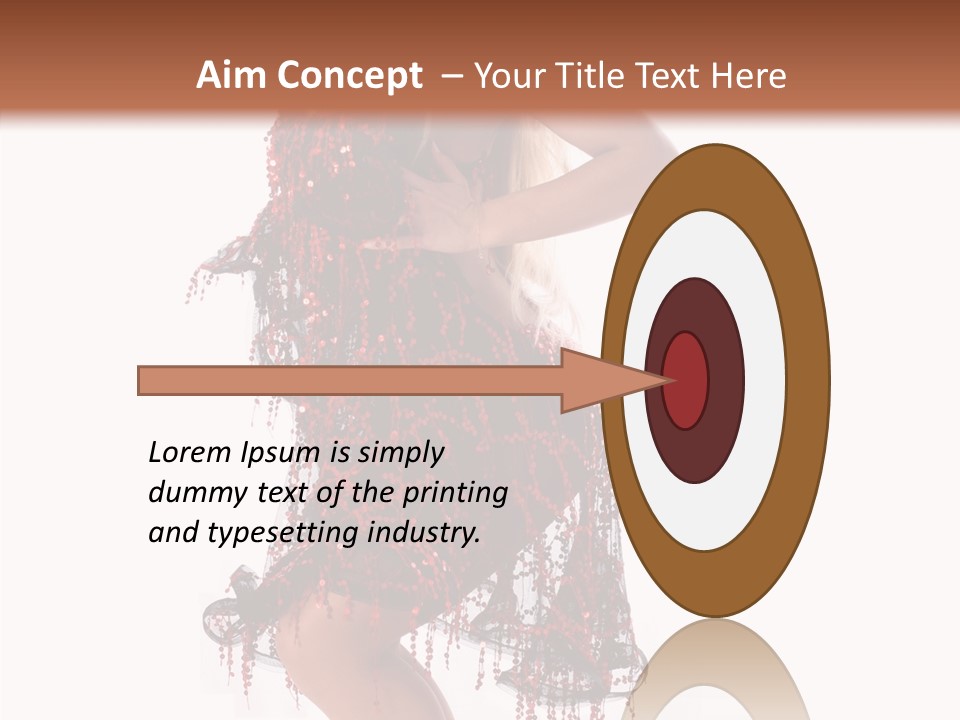 Aim Concept – Your Title Text Here

Lorem Ipsum is simply dummy text of the printing and typesetting industry.